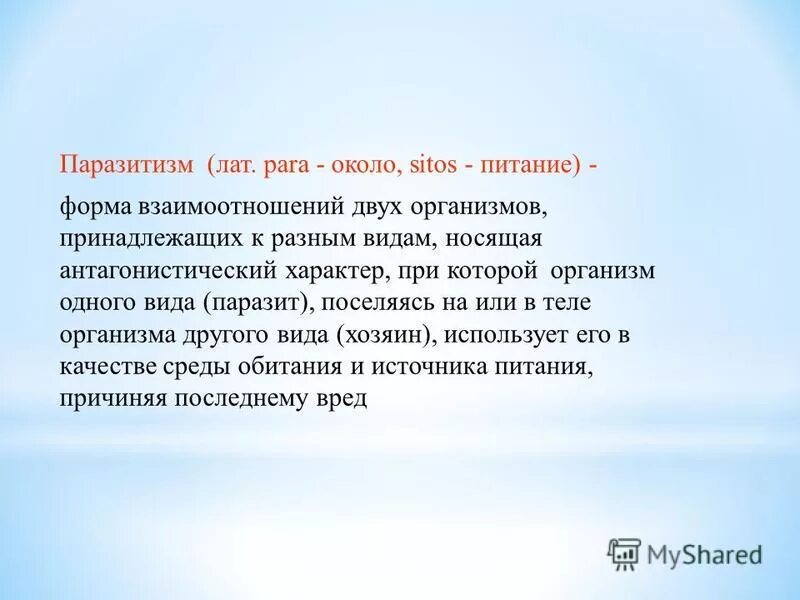 Паразитизм (лат. para - около, sitos - питание) -

форма взаимоотношений двух организмов, принадлежащих к разным видам, носящая антагонистический характер, при которой организм одного вида (паразит), поселяясь на или в теле организма другого вида (хозяин), использует его в качестве среды обитания и источника питания, причиняя последнему вред

MyShared